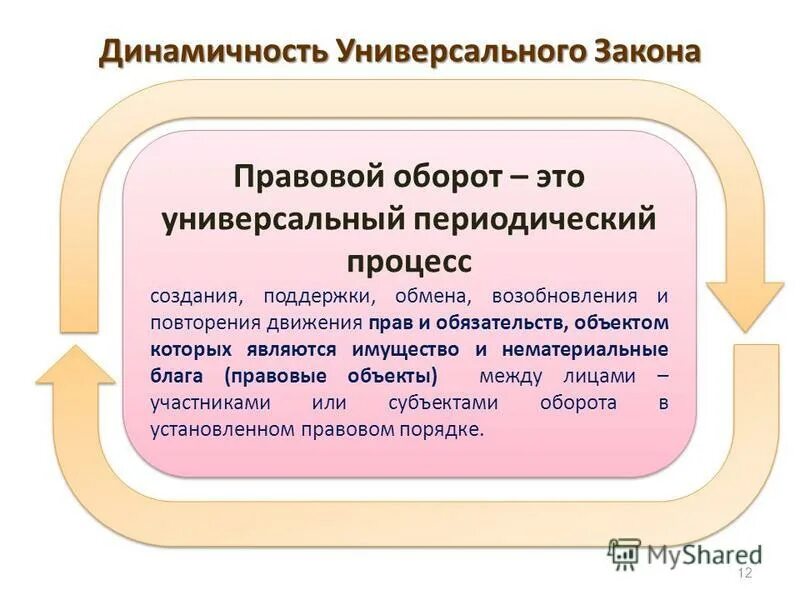 Динамичность Универсального Закона

Правовой оборот – это универсальный периодический процесс

создания, поддержки, обмена, возобновления и повторения движения прав и обязательств, объектом которых являются имущество и нематериальные блага (правовые объекты) между лицами – участниками или субъектами оборота в установленном правовом порядке.

MyShared

12